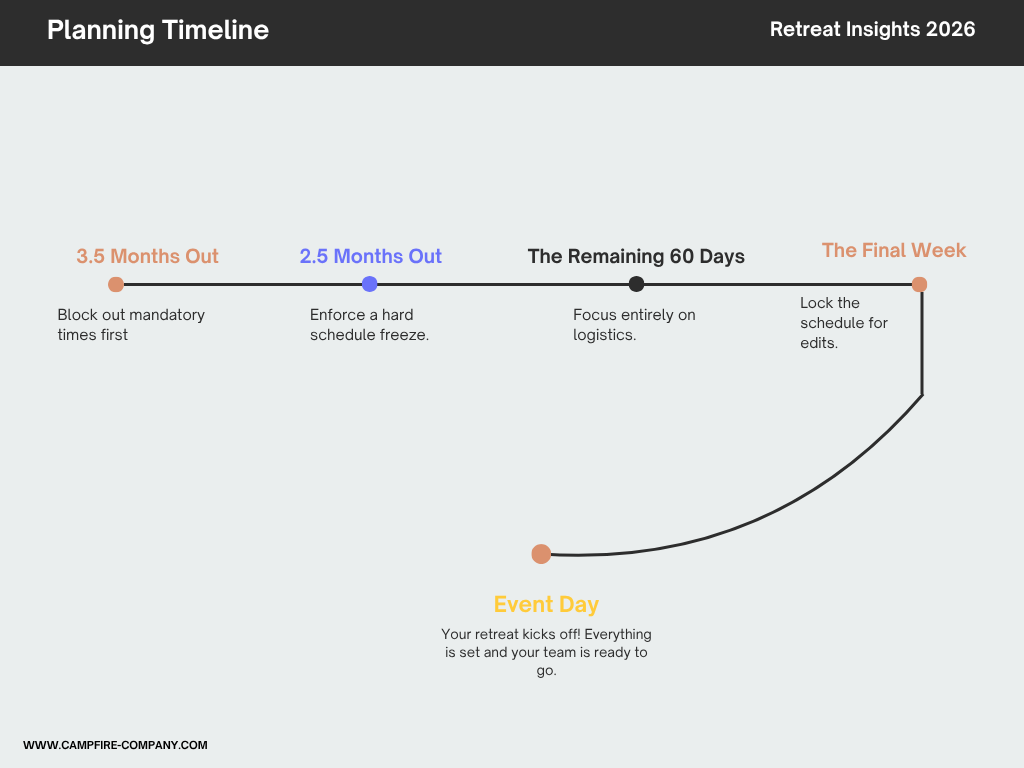 Planning Timeline

Retreat Insights 2026

3.5 Months Out

Block out mandatory times first

2.5 Months Out

Enforce a hard schedule freeze.

The Remaining 60 Days

Focus entirely on logistics.

The Final Week

Lock the schedule for edits.

Event Day

Your retreat kicks off! Everything is set and your team is ready to go.

WWW.CAMPFIRE-COMPANY.COM